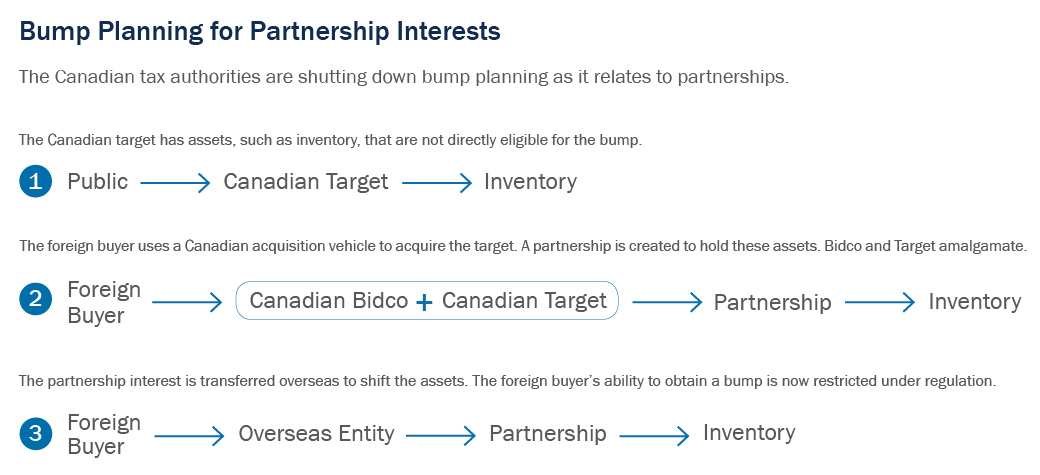 Bump Planning for Partnership Interests

The Canadian tax authorities are shutting down bump planning as it relates to partnerships.

The Canadian target has assets, such as inventory, that are not directly eligible for the bump.

1 Public → Canadian Target → Inventory

The foreign buyer uses a Canadian acquisition vehicle to acquire the target. A partnership is created to hold these assets. Bidco and Target amalgamate.

2 Foreign Buyer → Canadian Bidco + Canadian Target → Partnership → Inventory

The partnership interest is transferred overseas to shift the assets. The foreign buyer's ability to obtain a bump is now restricted under regulation.

3 Foreign Buyer → Overseas Entity → Partnership → Inventory